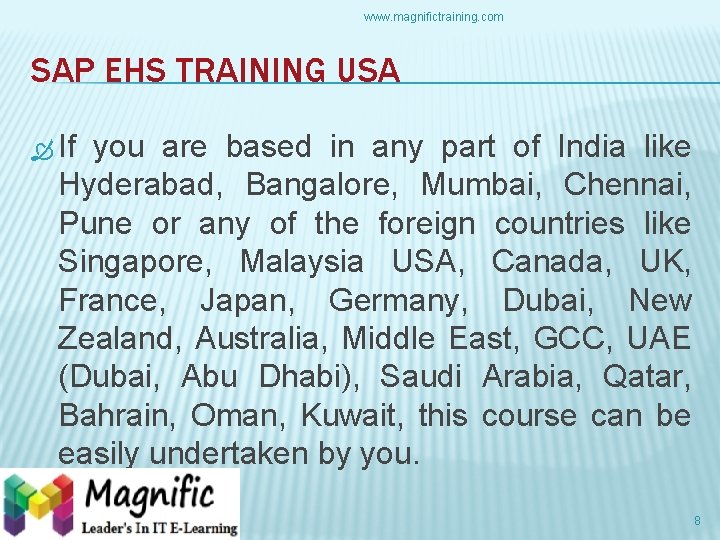 www.magnifictraining.com

SAP EHS TRAINING USA

If you are based in any part of India like Hyderabad, Bangalore, Mumbai, Chennai, Pune or any of the foreign countries like Singapore, Malaysia USA, Canada, UK, France, Japan, Germany, Dubai, New Zealand, Australia, Middle East, GCC, UAE (Dubai, Abu Dhabi), Saudi Arabia, Qatar, Bahrain, Oman, Kuwait, this course can be easily undertaken by you.

Magnific
Leader's In IT E-Learning

8